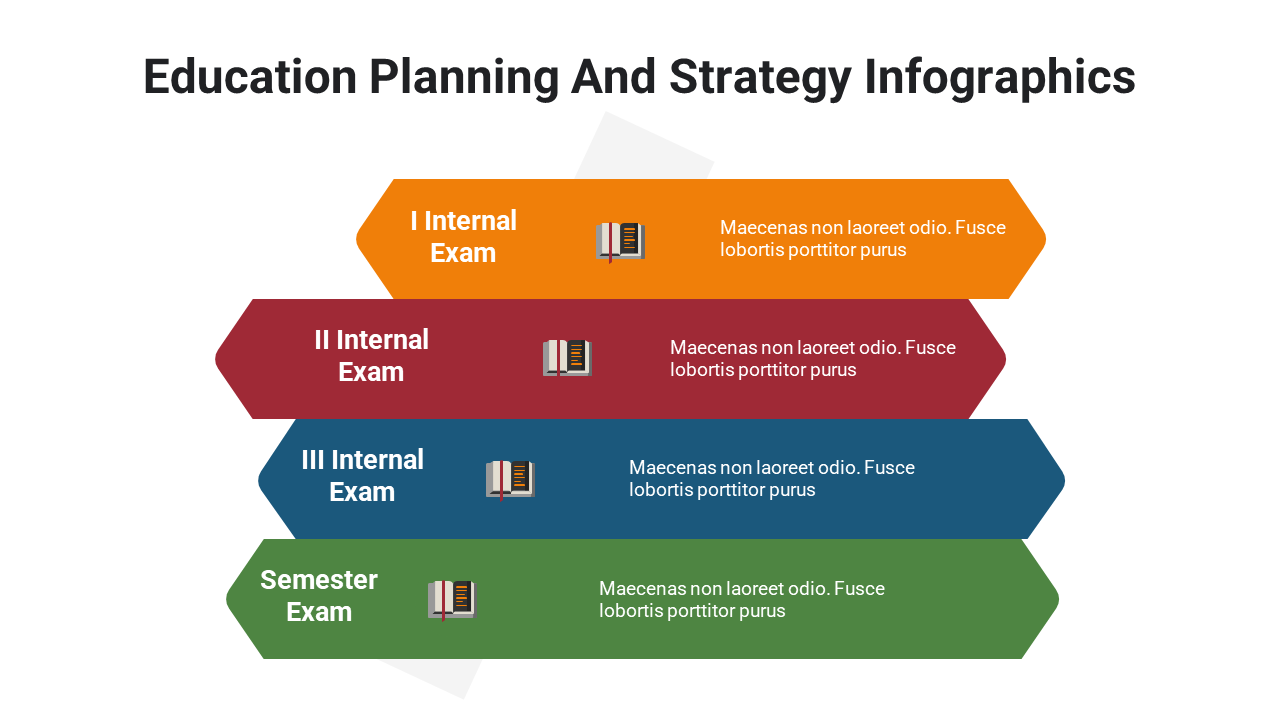 Education Planning And Strategy Infographics

I Internal Exam

Maecenas non laoreet odio. Fusce lobortis porttitor purus

II Internal Exam

Maecenas non laoreet odio. Fusce lobortis porttitor purus

III Internal Exam

Maecenas non laoreet odio. Fusce lobortis porttitor purus

Semester Exam

Maecenas non laoreet odio. Fusce lobortis porttitor purus